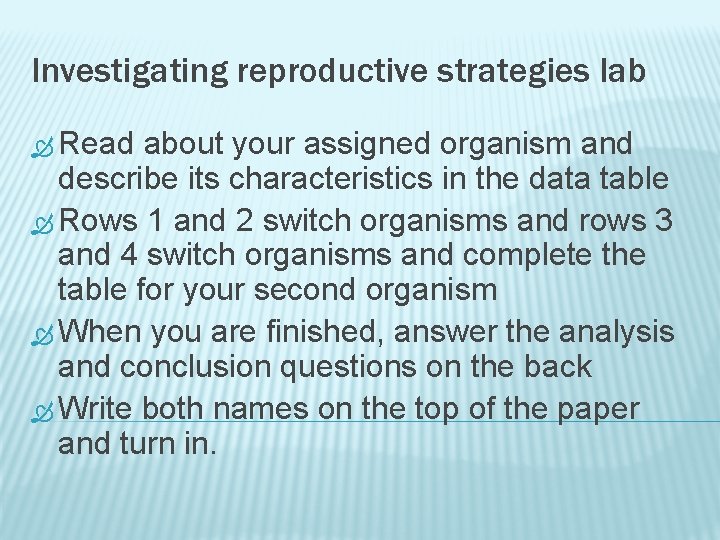 Investigating reproductive strategies lab

Read about your assigned organism and describe its characteristics in the data table

Rows 1 and 2 switch organisms and rows 3 and 4 switch organisms and complete the table for your second organism

When you are finished, answer the analysis and conclusion questions on the back

Write both names on the top of the paper and turn in.